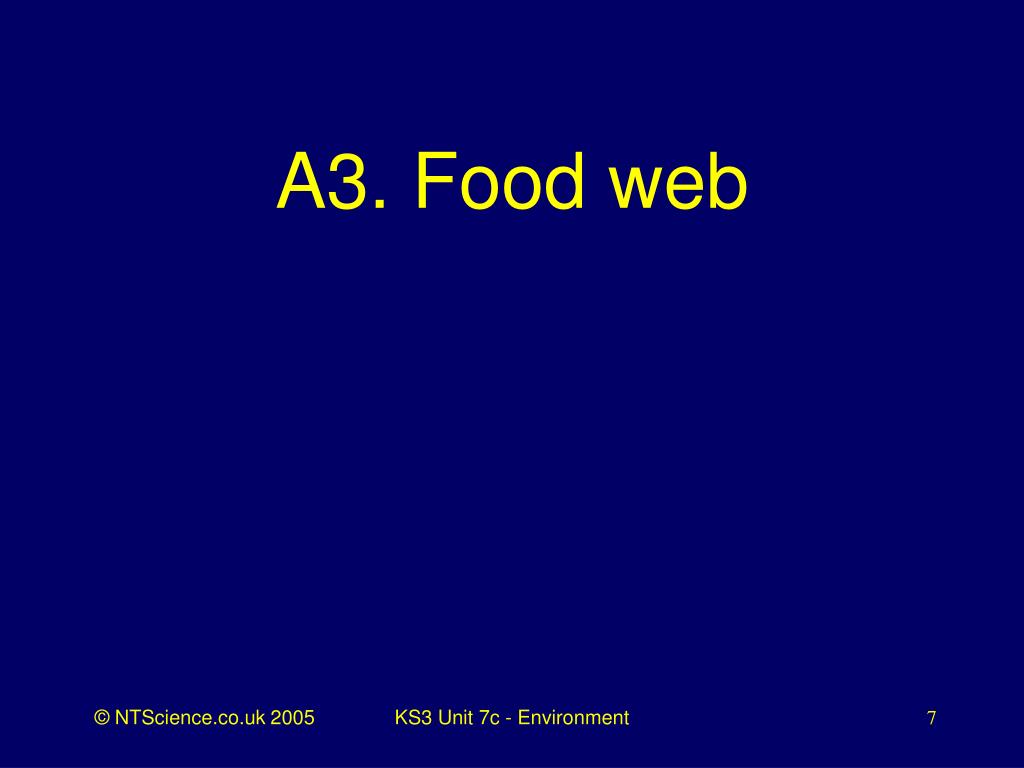 A3. Food web

© NTScience.co.uk 2005

KS3 Unit 7c - Environment

7